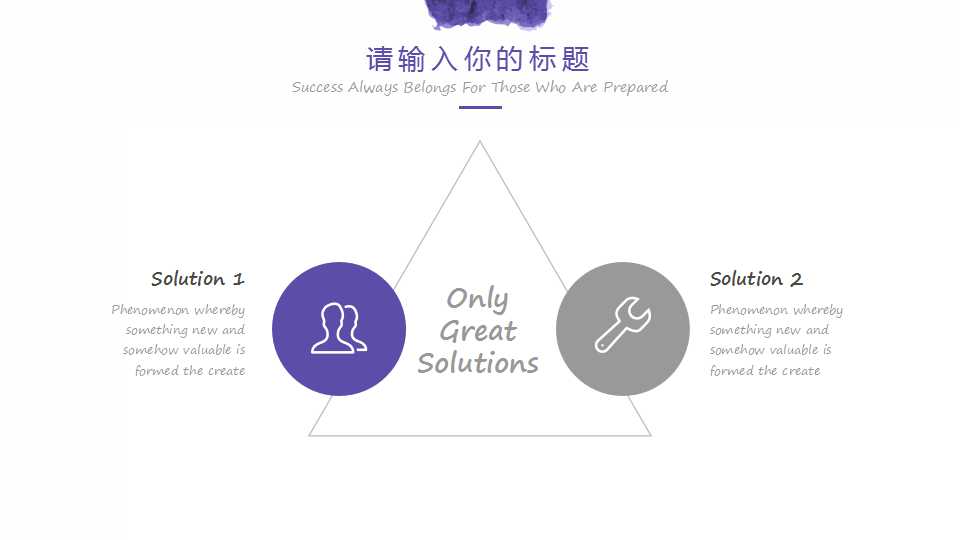 请输入你的标题

Success Always Belongs For Those Who Are Prepared

Solution 1

Phenomenon whereby something new and somehow valuable is formed the create

Only Great Solutions

Solution 2

Phenomenon whereby something new and somehow valuable is formed the create